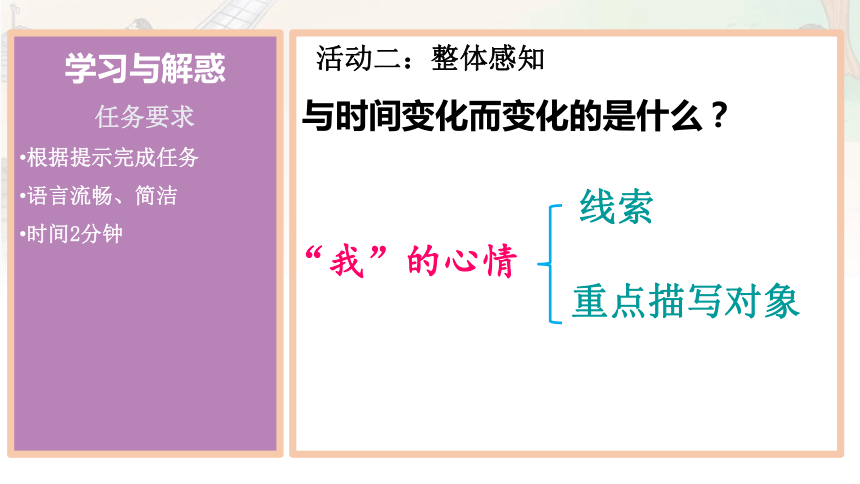 学习与解惑

任务要求

•根据提示完成任务

•语言流畅、简洁

•时间2分钟

活动二：整体感知

与时间变化而变化的是什么？

“我”的心情

线索

重点描写对象